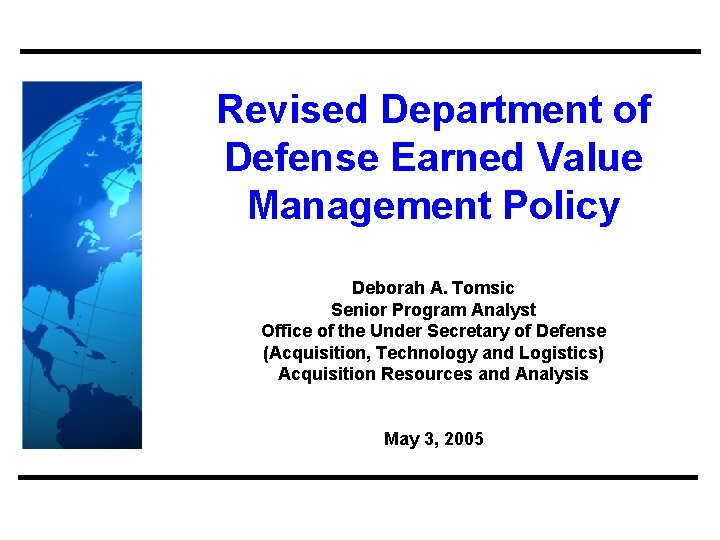 Revised Department of Defense Earned Value Management Policy

Deborah A. Tomsic
Senior Program Analyst
Office of the Under Secretary of Defense
(Acquisition, Technology and Logistics)
Acquisition Resources and Analysis

May 3, 2005